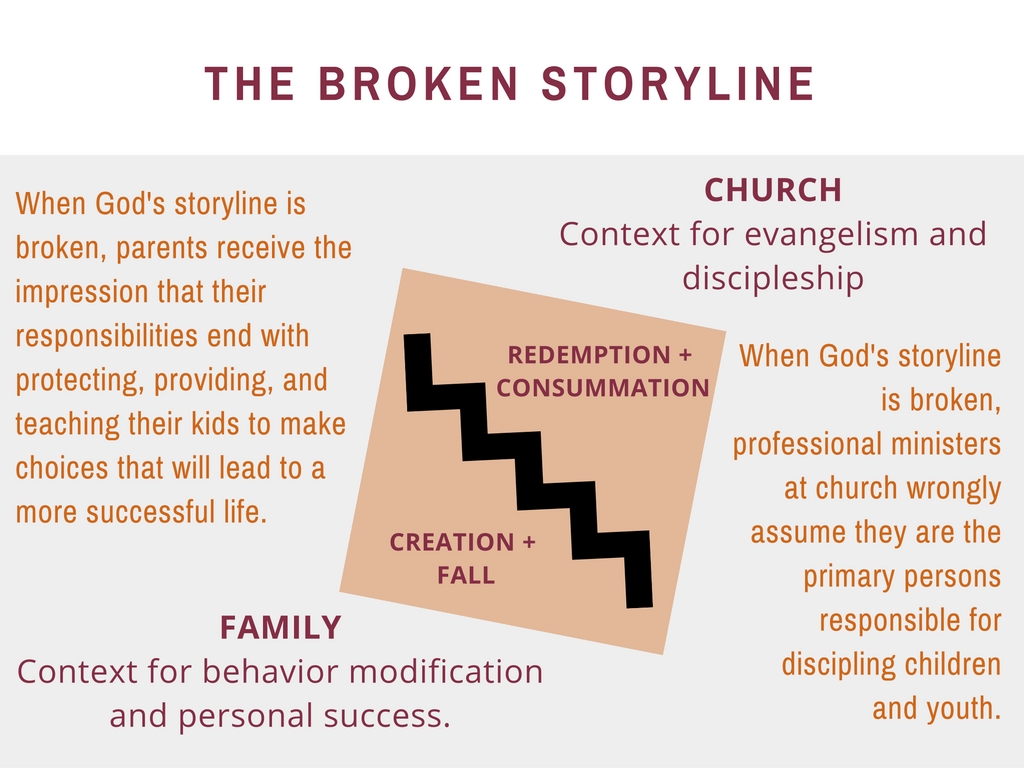 THE BROKEN STORYLINE

When God's storyline is broken, parents receive the impression that their responsibilities end with protecting, providing, and teaching their kids to make choices that will lead to a more successful life.

CHURCH
Context for evangelism and discipleship

REDEMPTION + CONSUMMATION

CREATION + FALL

When God's storyline is broken, professional ministers at church wrongly assume they are the primary persons responsible for discipling children and youth.

FAMILY
Context for behavior modification and personal success.